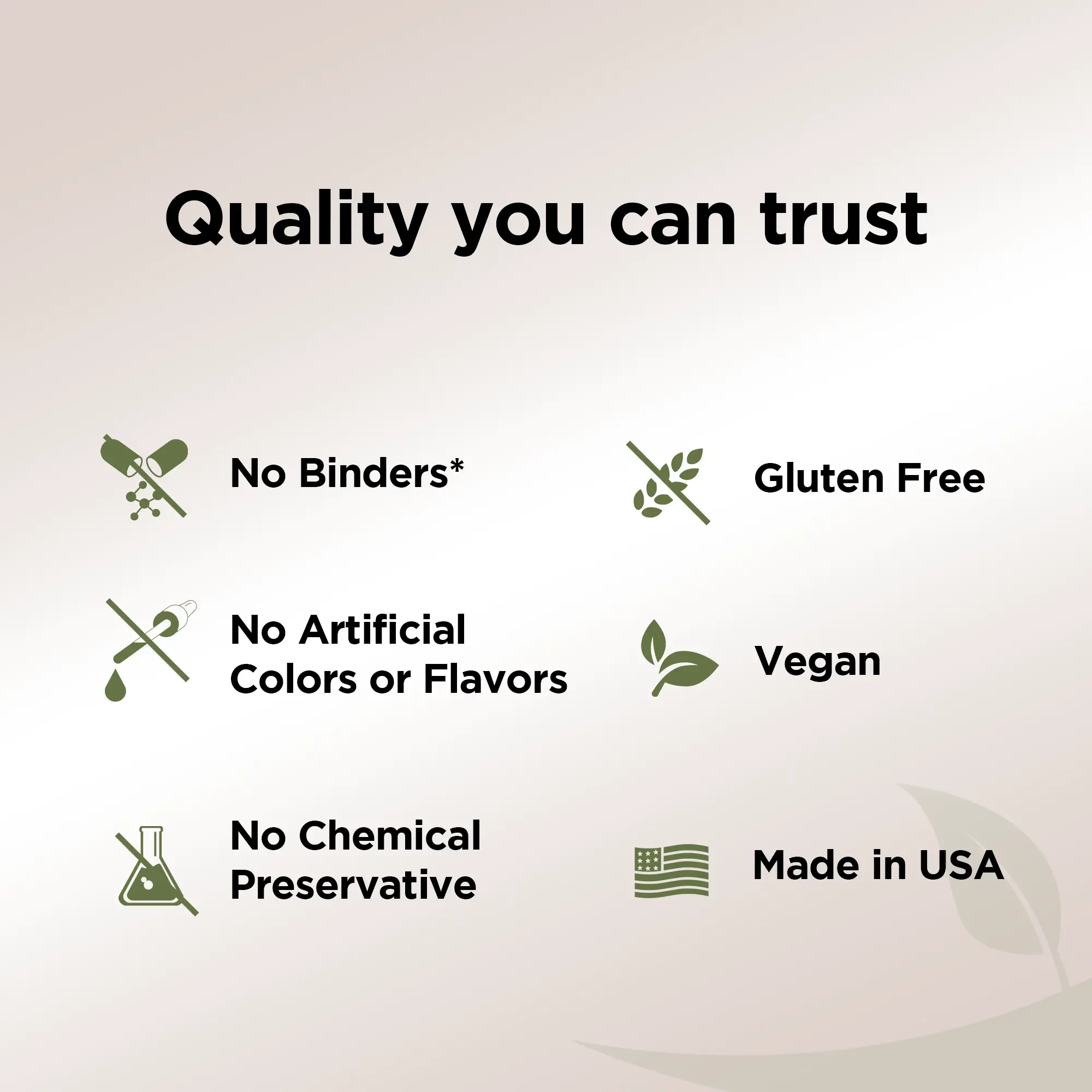 Quality you can trust

No Binders*

No Artificial Colors or Flavors

No Chemical Preservative

Gluten Free

Vegan

Made in USA